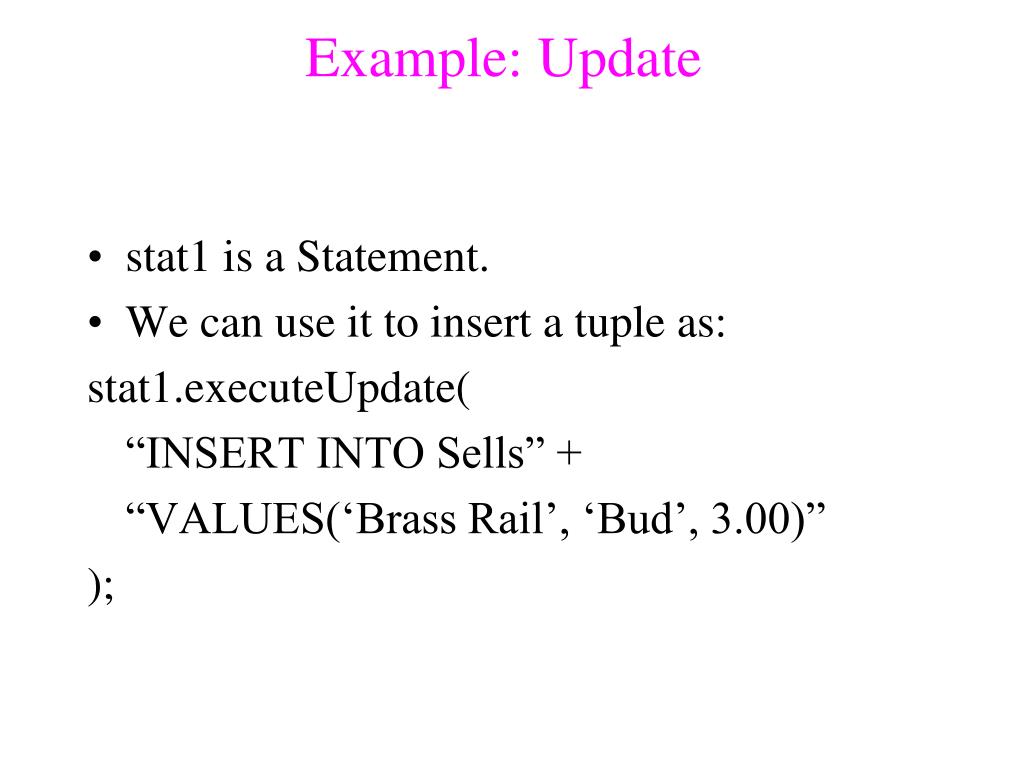 Example: Update

• stat1 is a Statement.
• We can use it to insert a tuple as:

stat1.executeUpdate(
“INSERT INTO Sells” +
“VALUES(‘Brass Rail’, ‘Bud’, 3.00)”
);